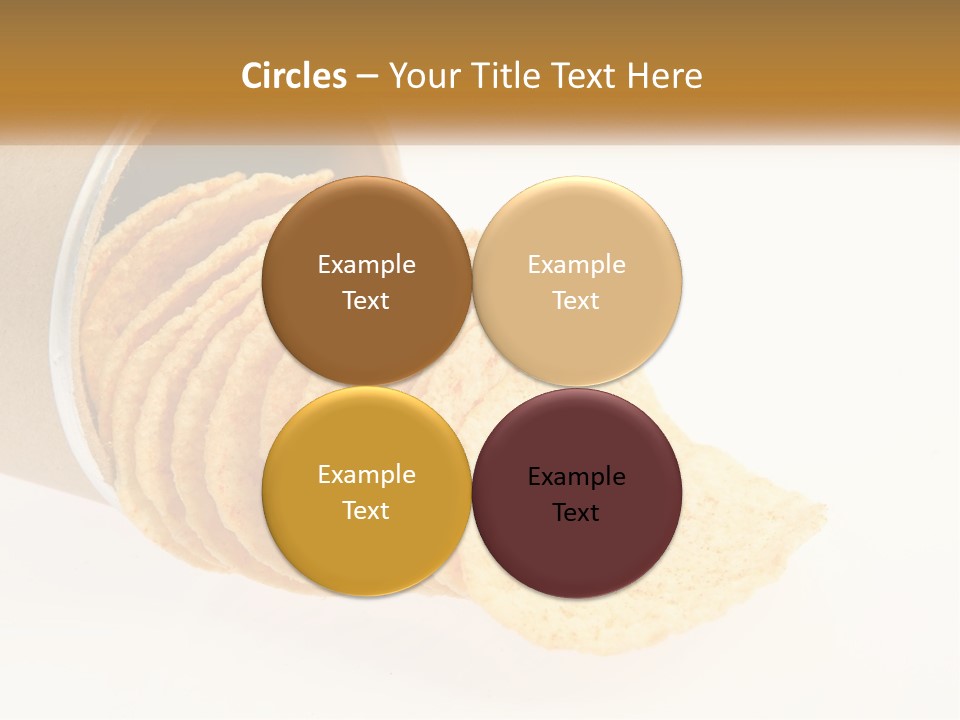 Circles – Your Title Text Here

Example Text

Example Text

Example Text

Example Text